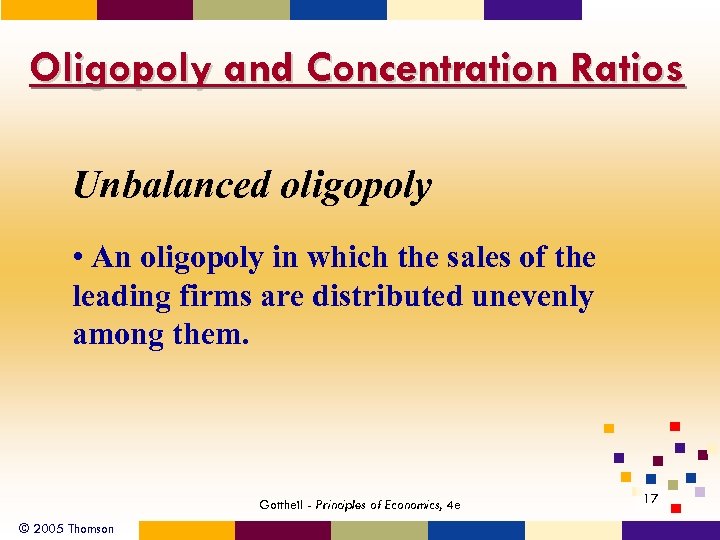 Oligopoly and Concentration Ratios

Unbalanced oligopoly

• An oligopoly in which the sales of the leading firms are distributed unevenly among them.

Gottheil - Principles of Economics, 4e

17

© 2005 Thomson